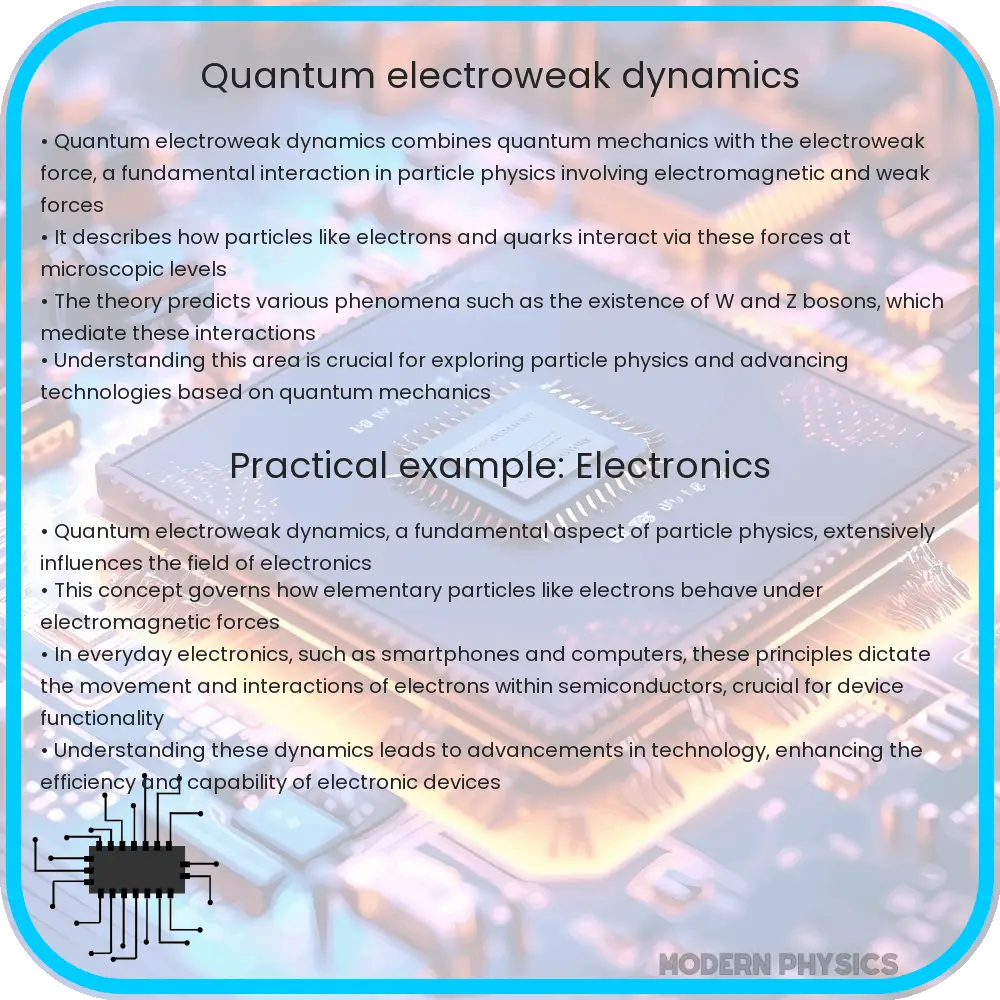 Quantum electroweak dynamics

• Quantum electroweak dynamics combines quantum mechanics with the electroweak force, a fundamental interaction in particle physics involving electromagnetic and weak forces
• It describes how particles like electrons and quarks interact via these forces at microscopic levels
• The theory predicts various phenomena such as the existence of W and Z bosons, which mediate these interactions
• Understanding this area is crucial for exploring particle physics and advancing technologies based on quantum mechanics

Practical example: Electronics

• Quantum electroweak dynamics, a fundamental aspect of particle physics, extensively influences the field of electronics
• This concept governs how elementary particles like electrons behave under electromagnetic forces
• In everyday electronics, such as smartphones and computers, these principles dictate the movement and interactions of electrons within semiconductors, crucial for device functionality
• Understanding these dynamics leads to advancements in technology, enhancing the efficiency and capability of electronic devices

MODERN PHYSICS